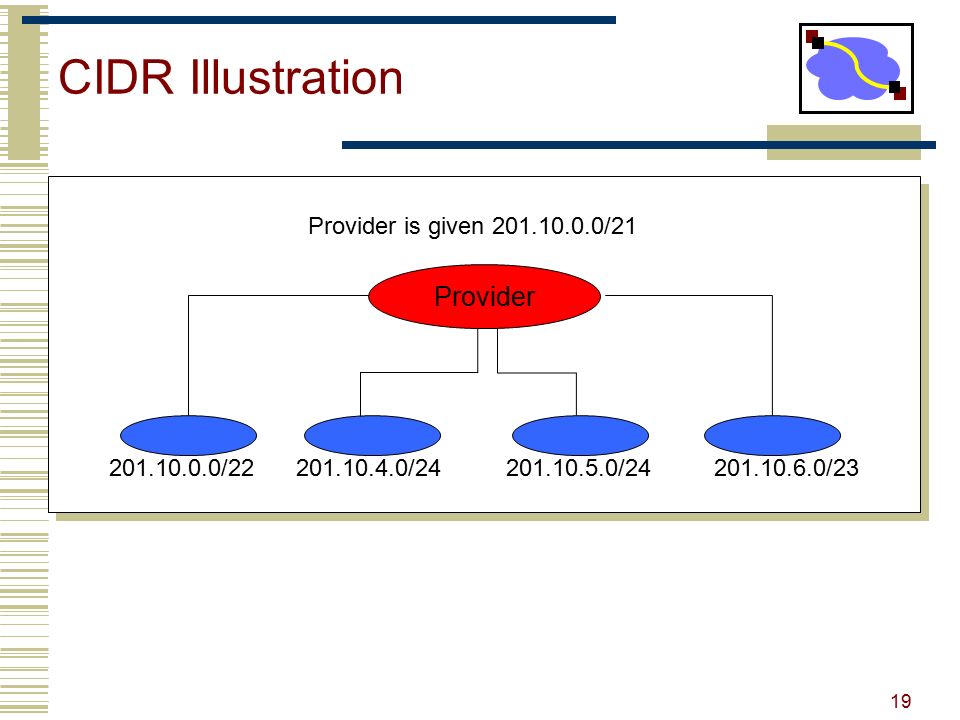 CIDR Illustration

Provider is given 201.10.0.0/21

Provider

201.10.0.0/22

201.10.4.0/24

201.10.5.0/24

201.10.6.0/23

19